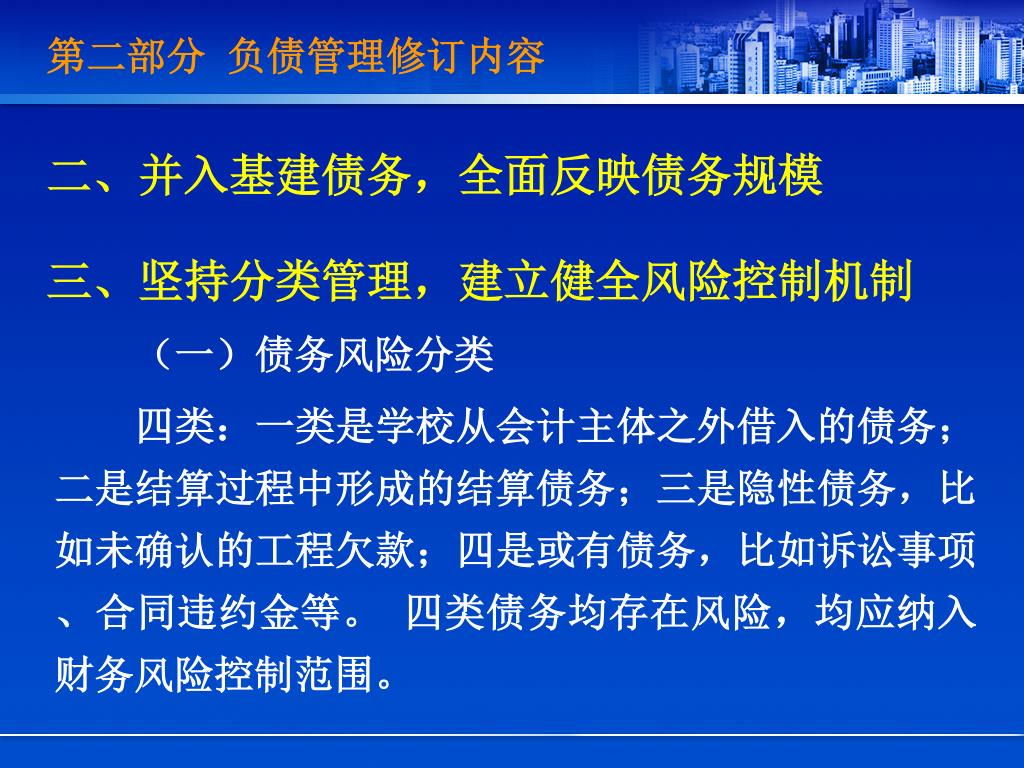 第二部分 负债管理修订内容

二、并入基建债务，全面反映债务规模

三、坚持分类管理，建立健全风险控制机制

（一）债务风险分类

四类：一类是学校从会计主体之外借入的债务；二是结算过程中形成的结算债务；三是隐性债务，比如未确认的工程欠款；四是或有债务，比如诉讼事项、合同违约金等。 四类债务均存在风险，均应纳入财务风险控制范围。